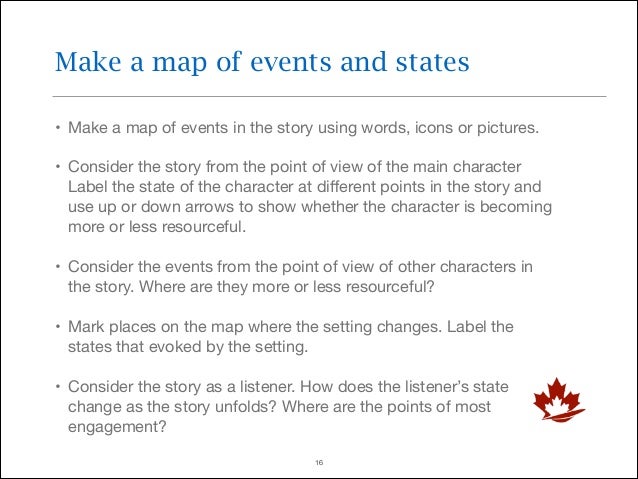 Make a map of events and states

• Make a map of events in the story using words, icons or pictures.

• Consider the story from the point of view of the main character Label the state of the character at different points in the story and use up or down arrows to show whether the character is becoming more or less resourceful.

• Consider the events from the point of view of other characters in the story. Where are they more or less resourceful?

• Mark places on the map where the setting changes. Label the states that evoked by the setting.

• Consider the story as a listener. How does the listener's state change as the story unfolds? Where are the points of most engagement?

16